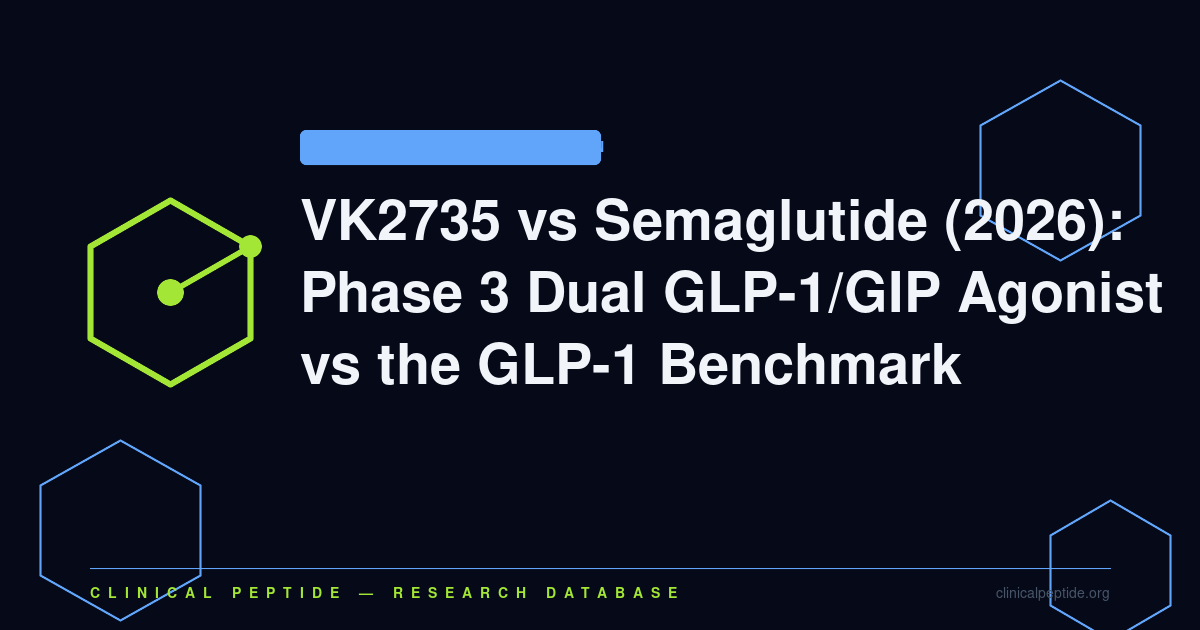 VK2735 vs Semaglutide (2026): Phase 3 Dual GLP-1/GIP Agonist vs the GLP-1 Benchmark

CLINICAL PEPTIDE — RESEARCH DATABASE

clinicalpeptide.org